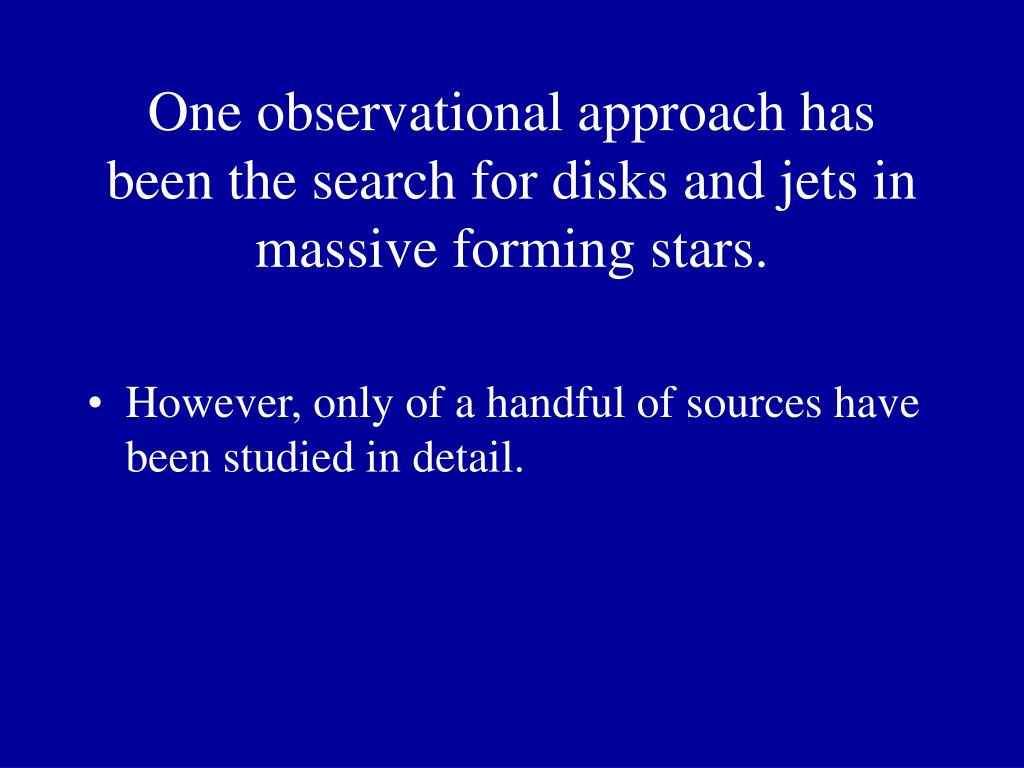 One observational approach has been the search for disks and jets in massive forming stars.

• However, only of a handful of sources have been studied in detail.